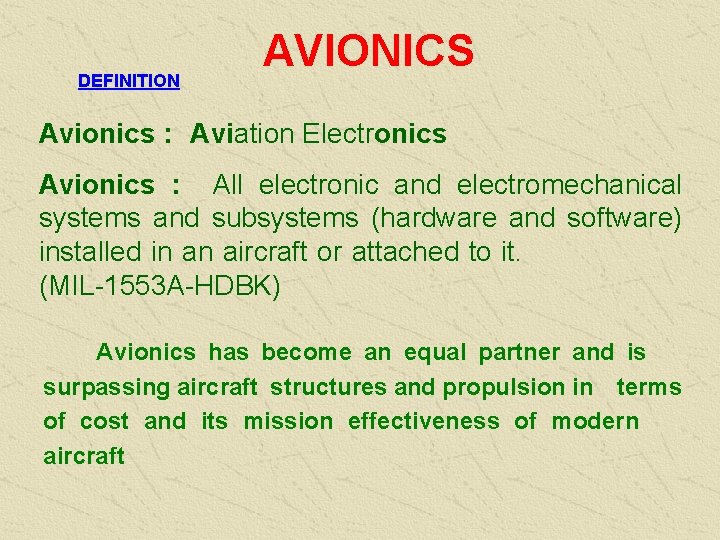 AVIONICS

DEFINITION

Avionics : Aviation Electronics

Avionics : All electronic and electromechanical systems and subsystems (hardware and software) installed in an aircraft or attached to it. (MIL-1553A-HDBK)

Avionics has become an equal partner and is surpassing aircraft structures and propulsion in terms of cost and its mission effectiveness of modern aircraft